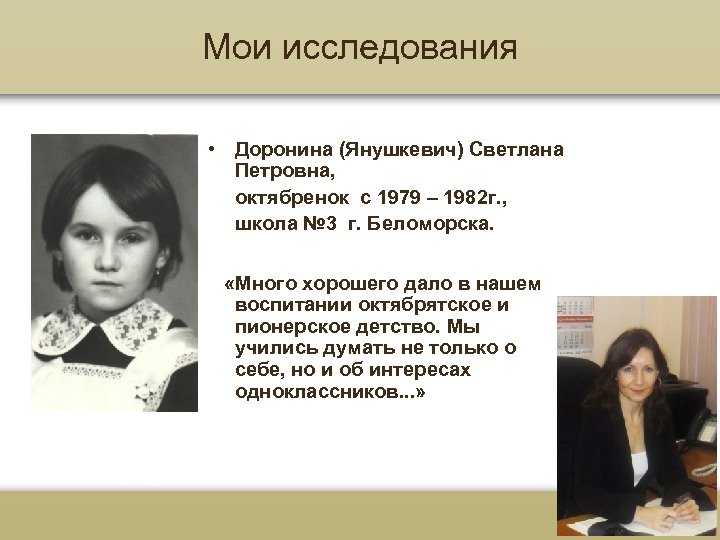 Мои исследования

• Доронина (Янушкевич) Светлана Петровна,
октябренок с 1979 – 1982г.,
школа №3 г. Беломорска.

«Много хорошего дало в нашем воспитании октябрятское и пионерское детство. Мы учились думать не только о себе, но и об интересах одноклассников...»